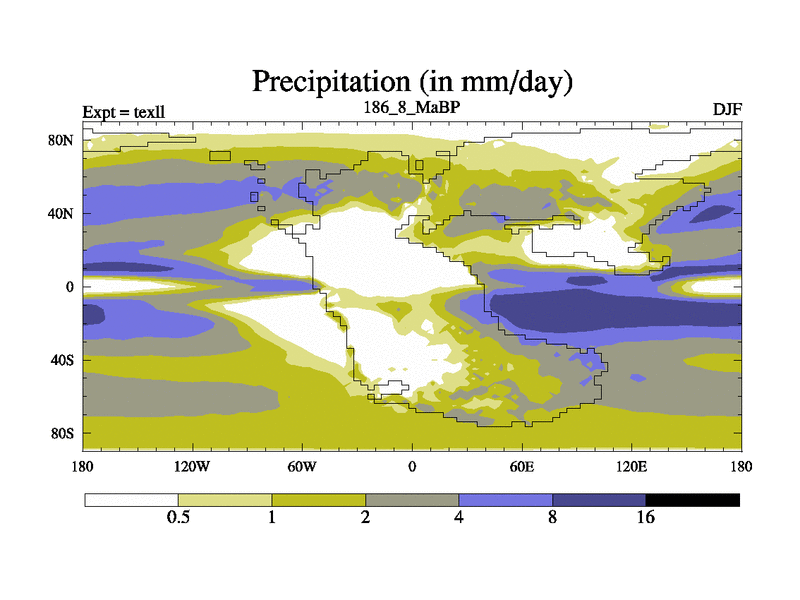 Precipitation (in mm/day)

Expt = texll

186_8_MaBP

DJF

80N
40N
0
40S
80S

180
120W
60W
0
60E
120E
180

0.5
1
2
4
8
16